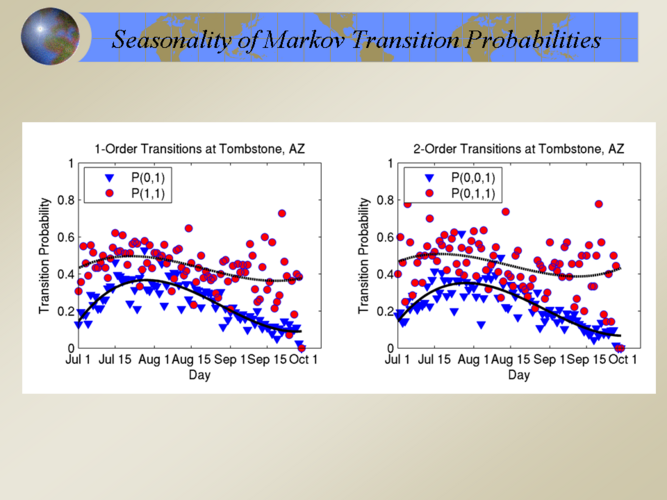 Seasonality of Markov Transition Probabilities

1-Order Transitions at Tombstone, AZ

P(0,1)
P(1,1)

Transition Probability

1
0.8
0.6
0.4
0.2
0

Jul 1 Jul 15 Aug 1 Aug 15 Sep 1 Sep 15 Oct 1
Day

2-Order Transitions at Tombstone, AZ

P(0,0,1)
P(0,1,1)

Transition Probability

1
0.8
0.6
0.4
0.2
0

Jul 1 Jul 15 Aug 1 Aug 15 Sep 1 Sep 15 Oct 1
Day